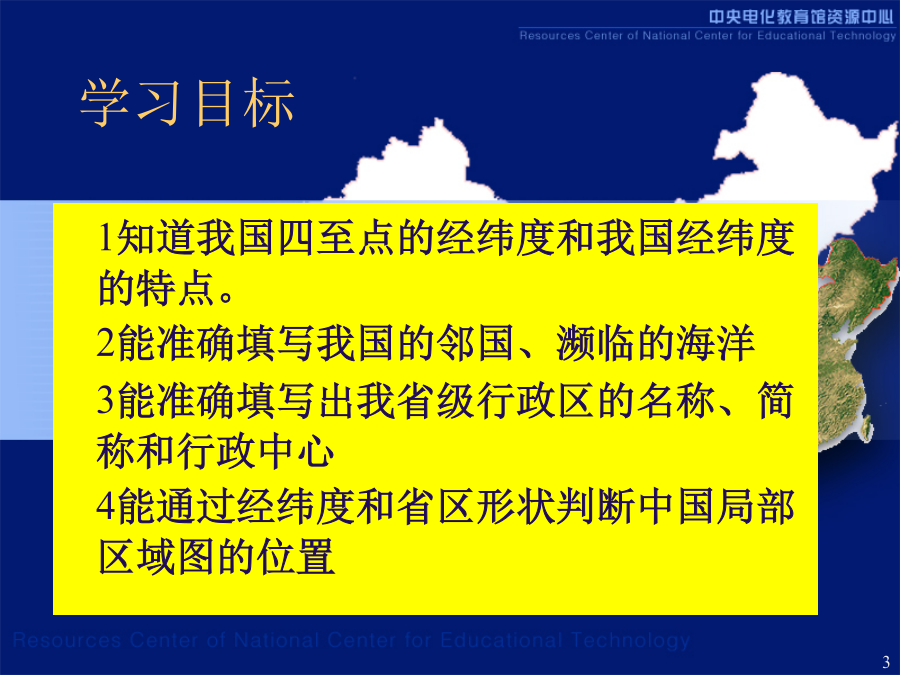 中央电化教育馆资源中心
Resources Center of National Center for Educational Technology

学习目标

1知道我国四至点的经纬度和我国经纬度的特点。

2能准确填写我国的邻国、濒临的海洋

3能准确填写出我省级行政区的名称、简称和行政中心

4能通过经纬度和省区形状判断中国局部区域图的位置

Resources Center of National Center for Educational Technology

3